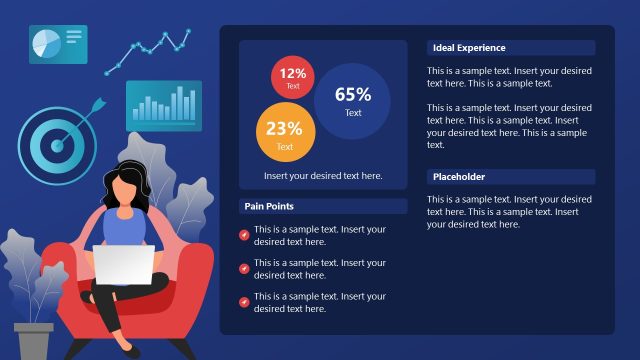 12%
Text

65%
Text

23%
Text

Insert your desired text here.

Pain Points

This is a sample text. Insert your desired text here.

This is a sample text. Insert your desired text here.

This is a sample text. Insert your desired text here.

Ideal Experience

This is a sample text. Insert your desired text here. This is a sample text.

This is a sample text. Insert your desired text here. This is a sample text. Insert your desired text here. This is a sample text.

Placeholder

This is a sample text. Insert your desired text here. This is a sample text. Insert your desired text here.